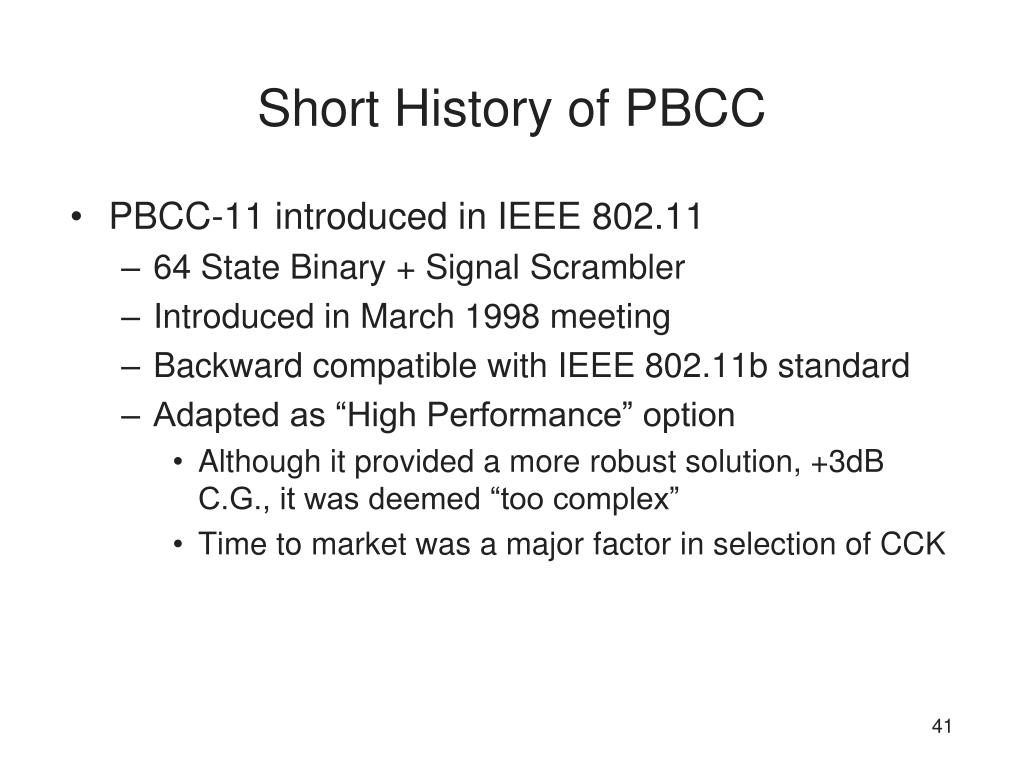 Short History of PBCC

• PBCC-11 introduced in IEEE 802.11
  – 64 State Binary + Signal Scrambler
  – Introduced in March 1998 meeting
  – Backward compatible with IEEE 802.11b standard
  – Adapted as “High Performance” option
    • Although it provided a more robust solution, +3dB C.G., it was deemed “too complex”
    • Time to market was a major factor in selection of CCK

41